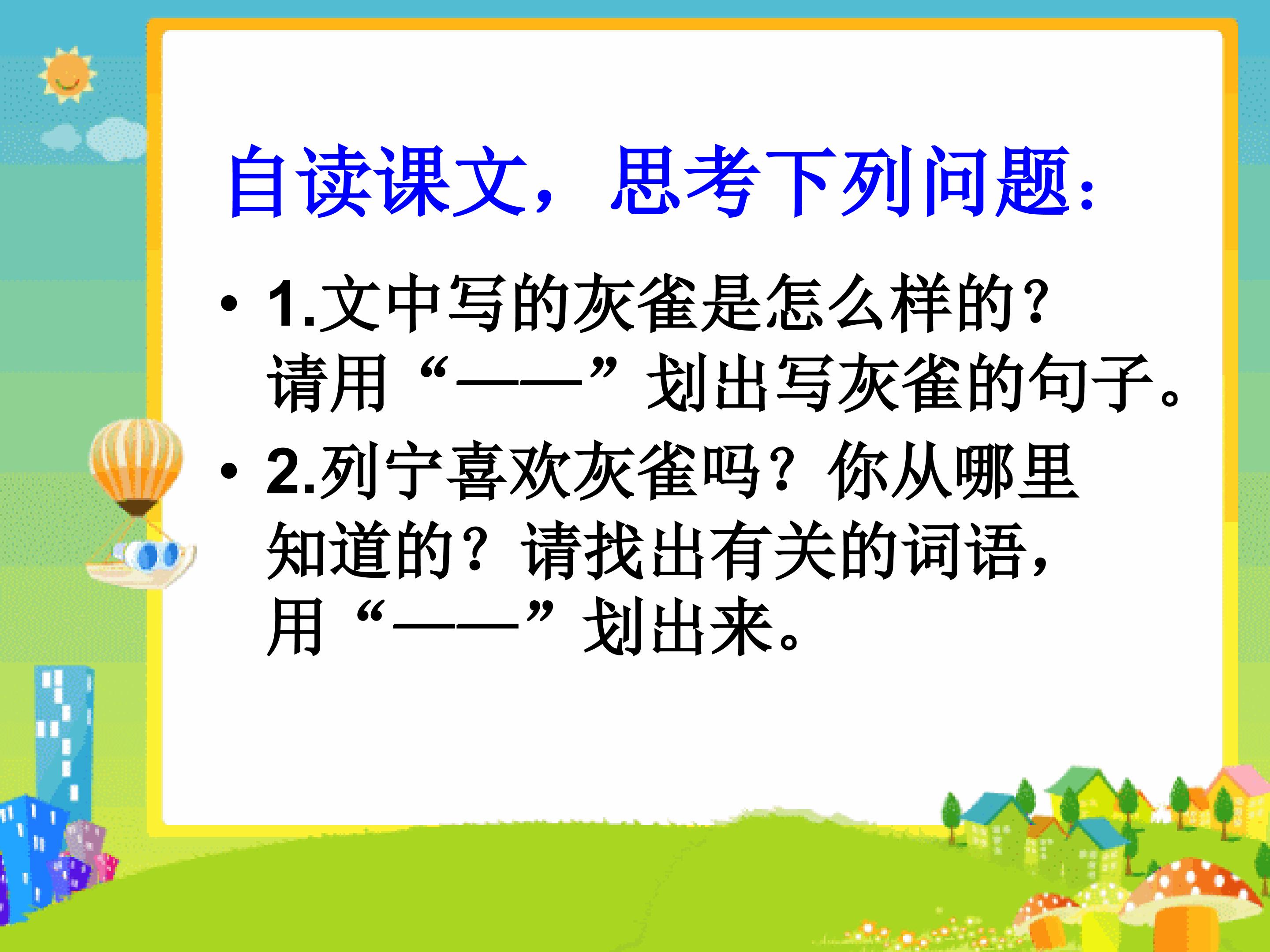 自读课文，思考下列问题：

• 1.文中写的灰雀是怎么样的？请用“——”划出写灰雀的句子。

• 2.列宁喜欢灰雀吗？你从哪里知道的？请找出有关的词语，用“——”划出来。